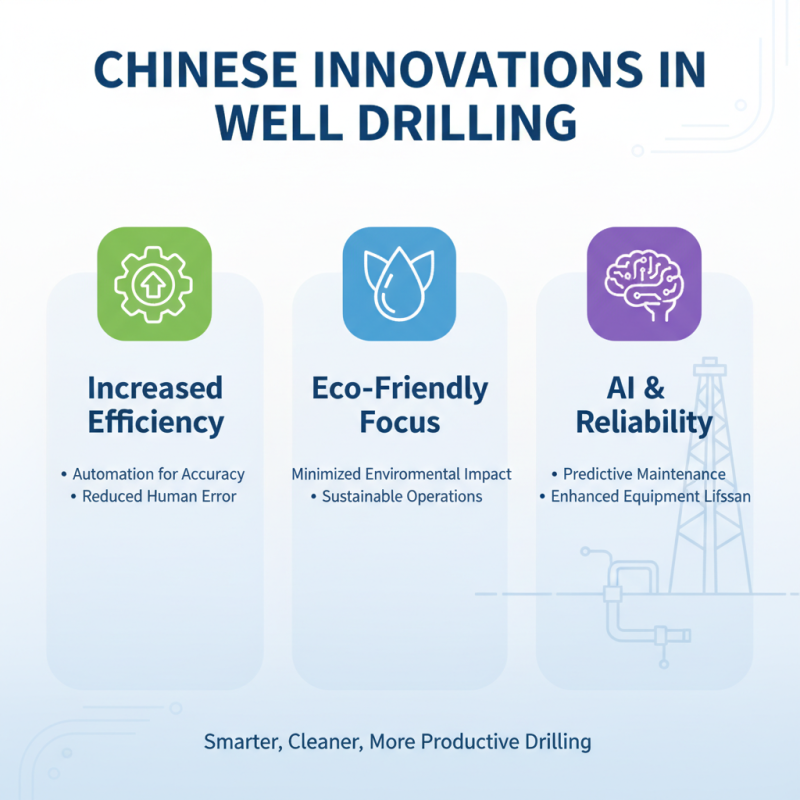 CHINESE INNOVATIONS IN WELL DRILLING

Increased Efficiency

• Automation for Accuracy
• Reduced Human Error

Eco-Friendly Focus

Minimized Enviromental Impact
• Sustainable Operations

AI & Reliability

• Predictive Maintenance
• Enhanced Equipment Lifssan

Smarter, Cleaner, More Productive Drilling